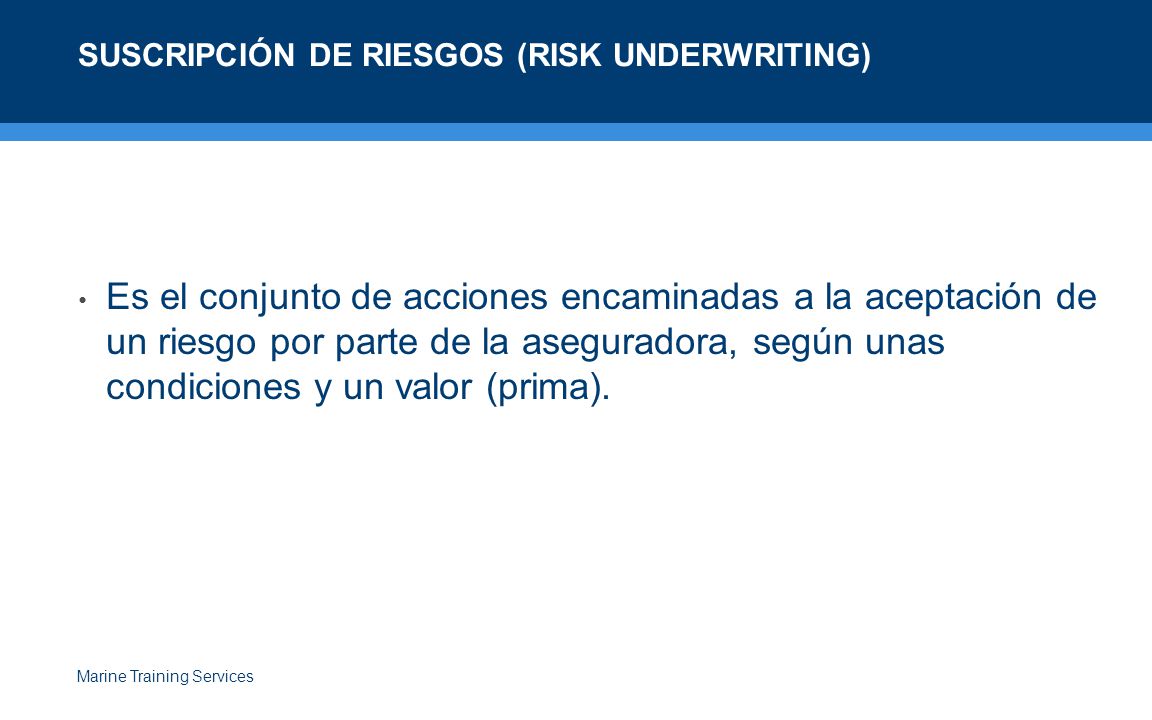 SUSCRIPCIÓN DE RIESGOS (RISK UNDERWRITING)

• Es el conjunto de acciones encaminadas a la aceptación de un riesgo por parte de la aseguradora, según unas condiciones y un valor (prima).

Marine Training Services